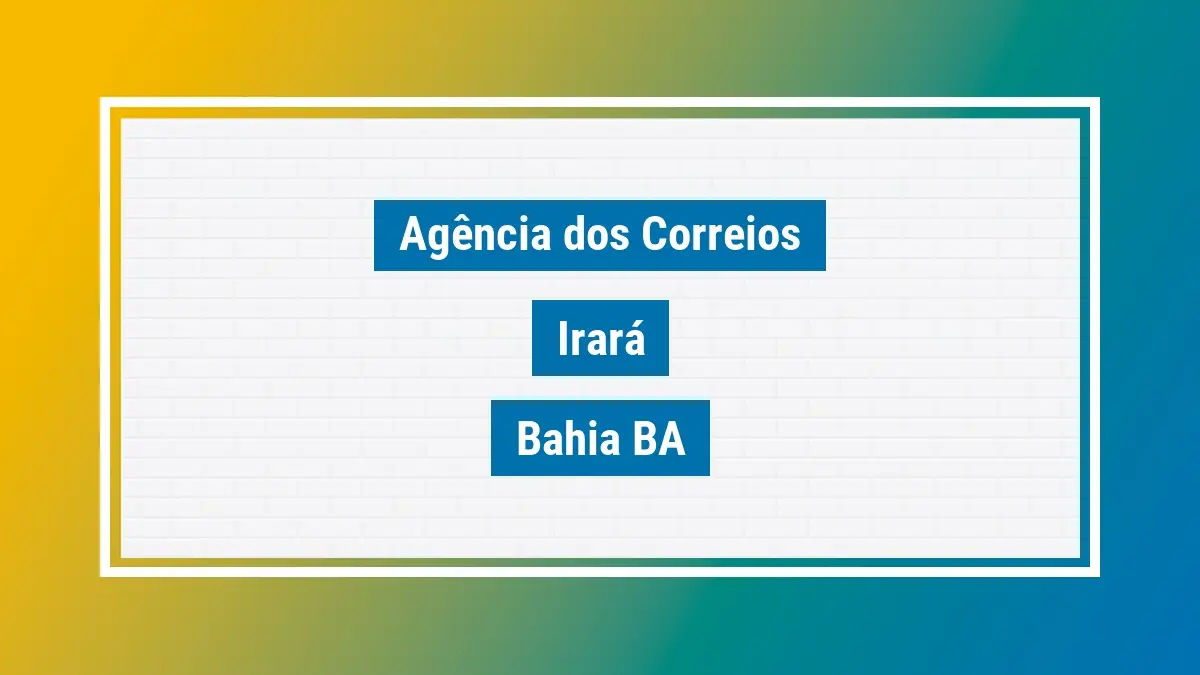 Agência dos Correios

Irará

Bahia BA